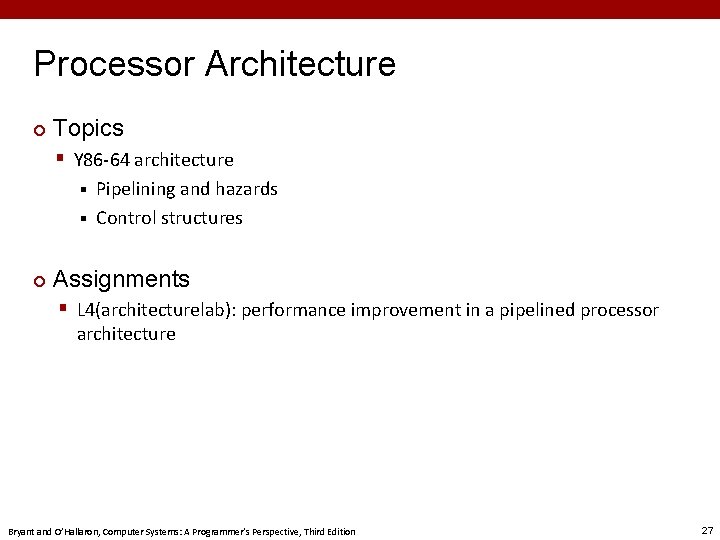 Processor Architecture

Topics

Y86-64 architecture

Pipelining and hazards

Control structures

Assignments

L4(architecturelab): performance improvement in a pipelined processor architecture

Bryant and O'Hallaron, Computer Systems: A Programmer's Perspective, Third Edition

27